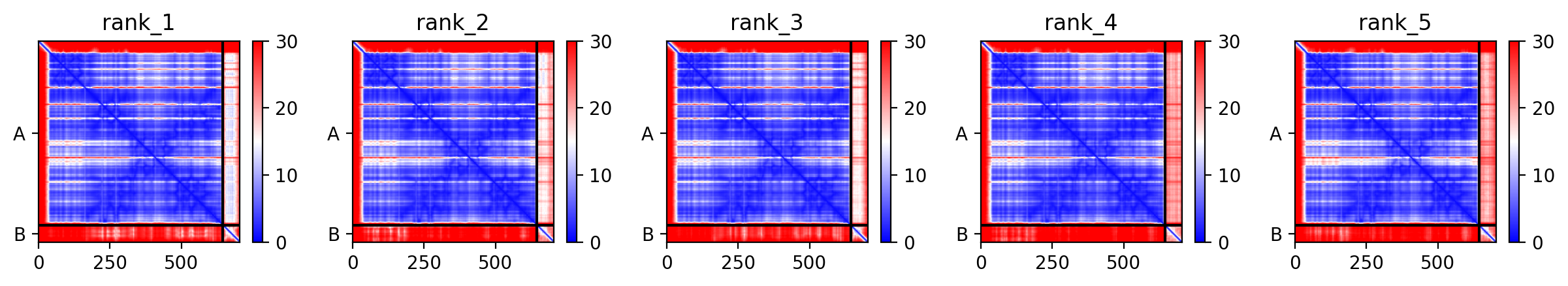 rank_1

A

B

0 250 500

30 20 10 0

rank_2

A

B

0 250 500

30 20 10 0

rank_3

A

B

0 250 500

30 20 10 0

rank_4

A

B

0 250 500

30 20 10 0

rank_5

A

B

0 250 500

30 20 10 0